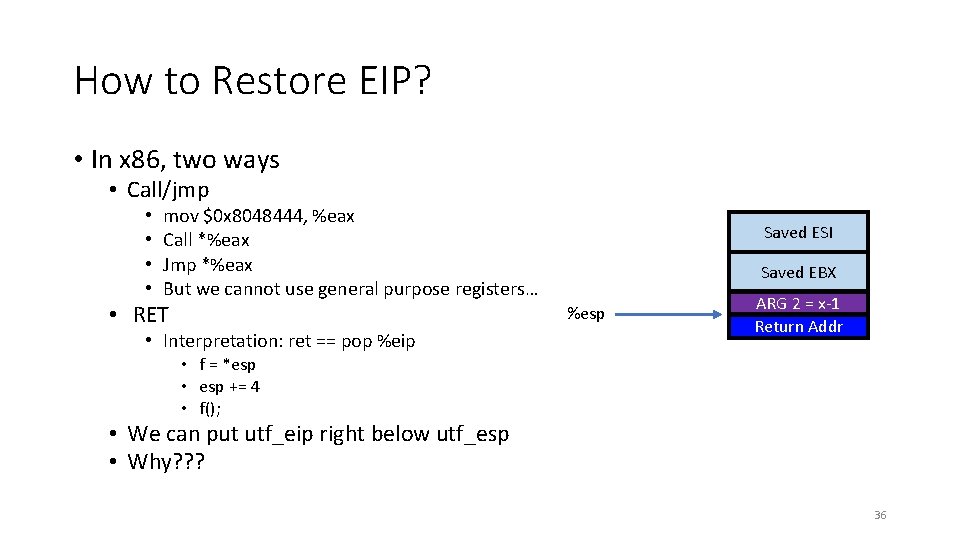 How to Restore EIP?

• In x86, two ways
  • Call/jmp
    • mov $0x8048444, %eax
    • Call *%eax
    • Jmp *%eax
    • But we cannot use general purpose registers…
  • RET
    • Interpretation: ret == pop %eip
      • f = *esp
      • esp += 4
      • f();
  • We can put utf_eip right below utf_esp
  • Why???

%esp

Saved ESI
Saved EBX
ARG 2 = x-1
Return Addr

36